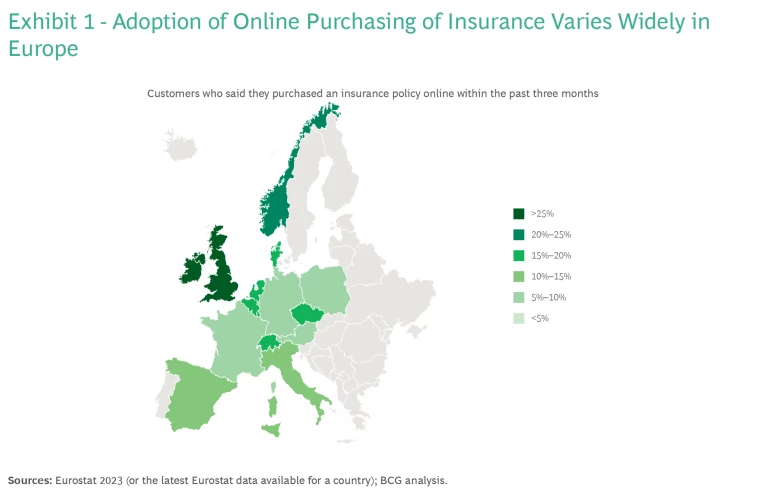 Exhibit 1 - Adoption of Online Purchasing of Insurance Varies Widely in Europe

Customers who said they purchased an insurance policy online within the past three months

>25%
20%–25%
15%–20%
10%–15%
5%–10%
<5%

Sources: Eurostat 2023 (or the latest Eurostat data available for a country); BCG analysis.